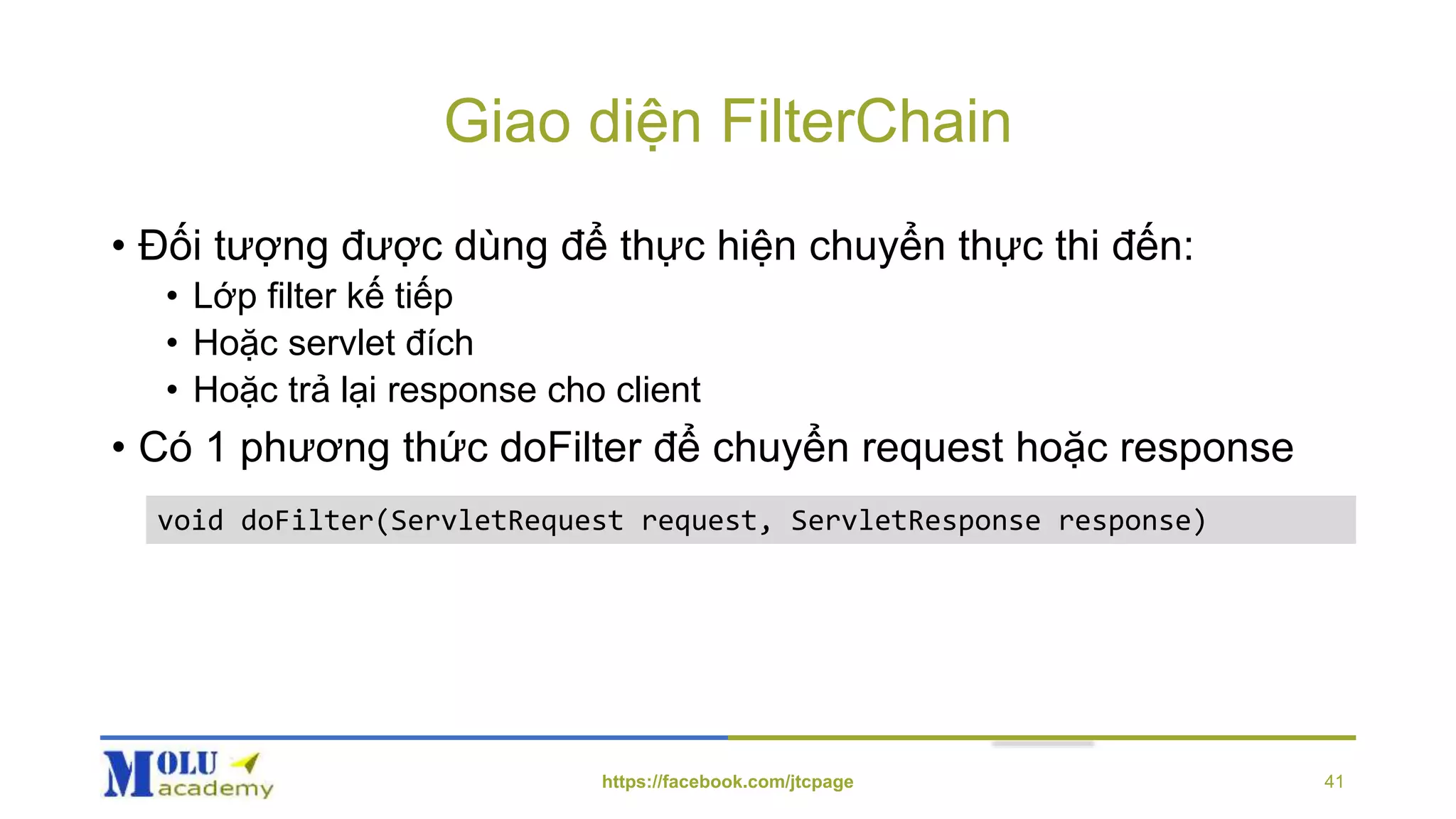 Giao diện FilterChain

• Đối tượng được dùng để thực hiện chuyển thực thi đến:
  • Lớp filter kế tiếp
  • Hoặc servlet đích
  • Hoặc trả lại response cho client
• Có 1 phương thức doFilter để chuyển request hoặc response

void doFilter(ServletRequest request, ServletResponse response)

MOLU academy

https://facebook.com/jtcpage

41